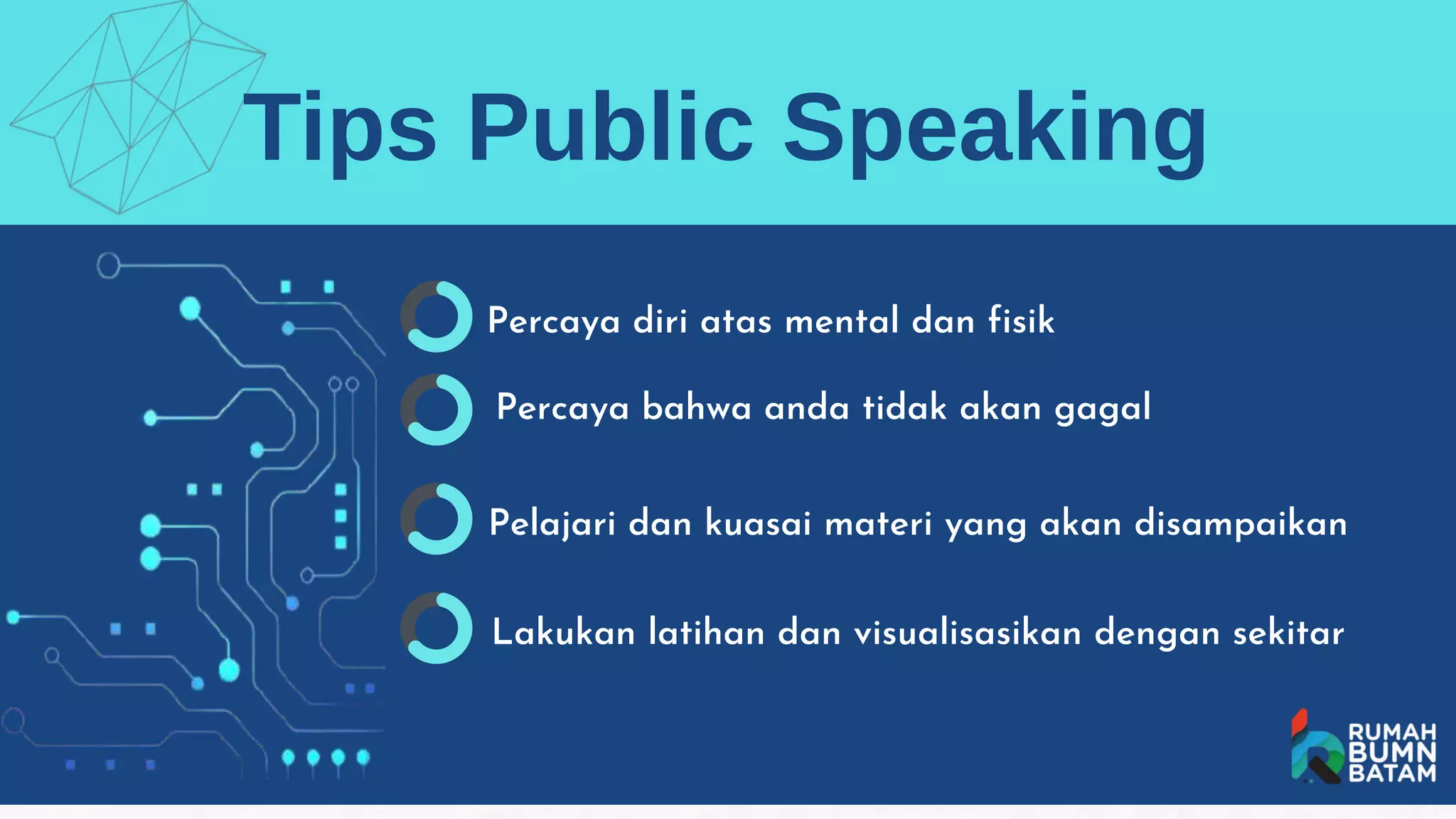 Tips Public Speaking

Percaya diri atas mental dan fisik

Percaya bahwa anda tidak akan gagal

Pelajari dan kuasai materi yang akan disampaikan

Lakukan latihan dan visualisasikan dengan sekitar

RUMAH BUMN BATAM